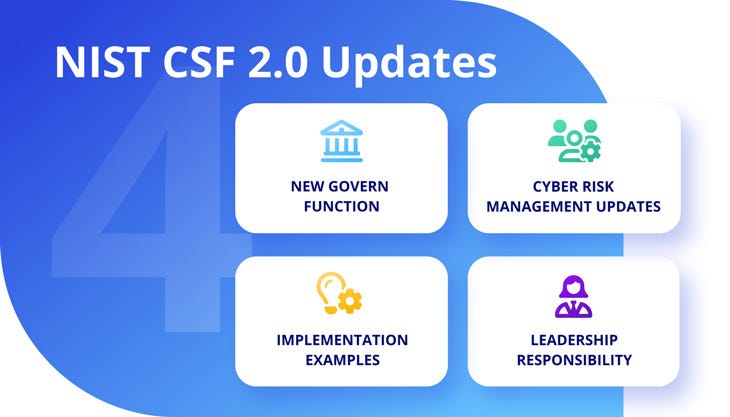 NIST CSF 2.0 Updates

4

NEW GOVERN FUNCTION

CYBER RISK MANAGEMENT UPDATES

IMPLEMENTATION EXAMPLES

LEADERSHIP RESPONSIBILITY